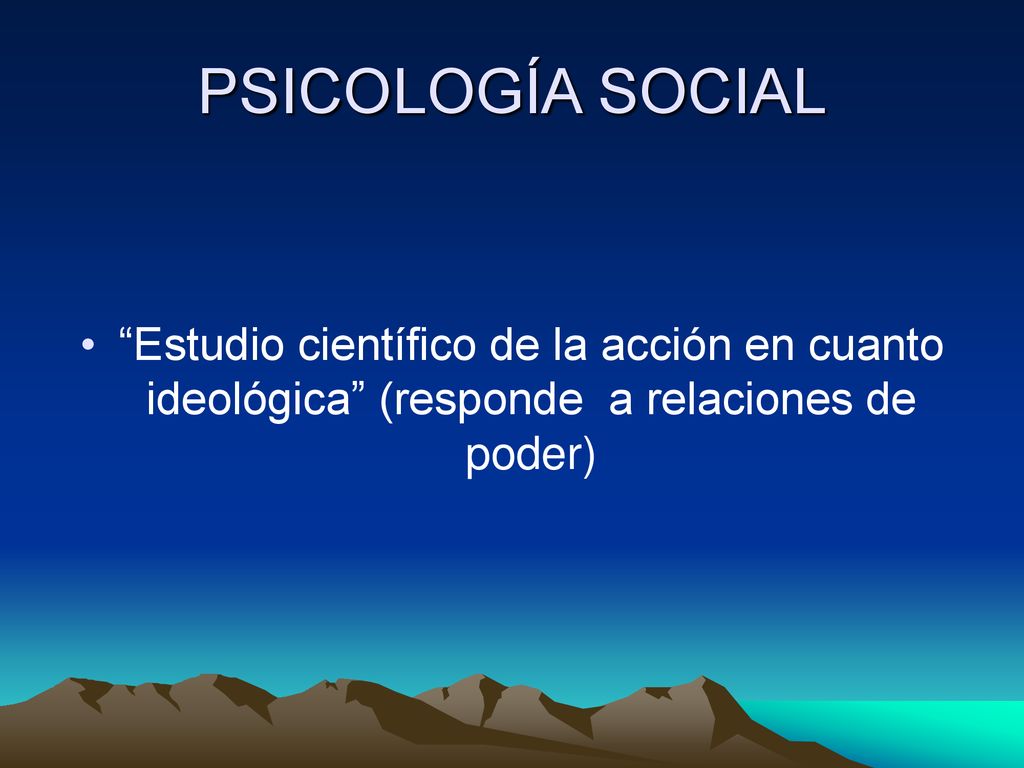 PSICOLOGÍA SOCIAL

• “Estudio científico de la acción en cuanto ideológica” (responde  a relaciones de poder)